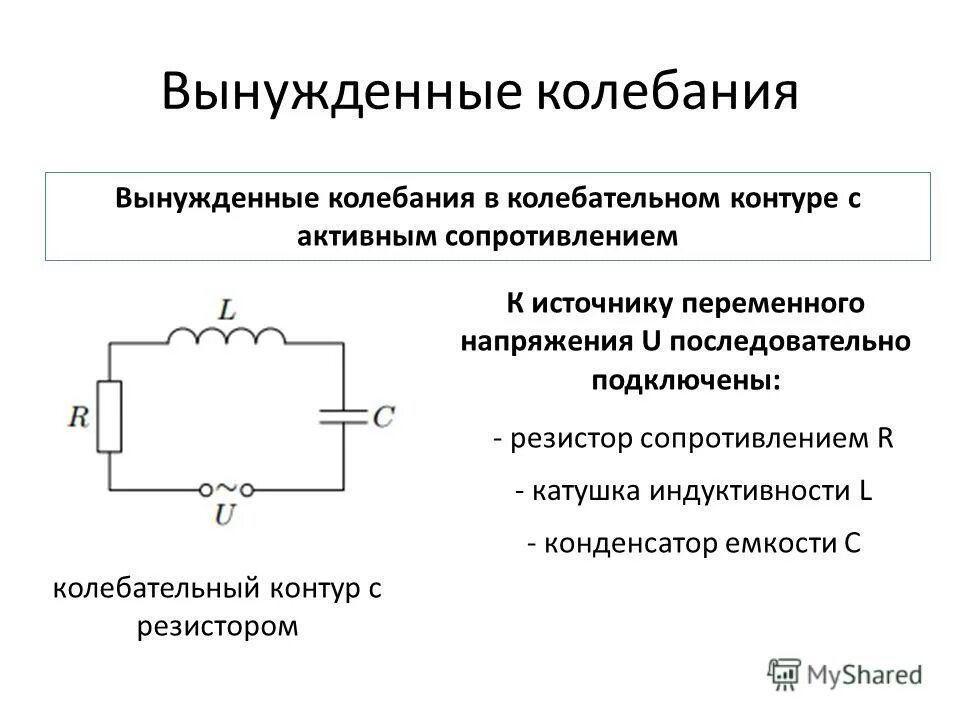 Вынужденные колебания

Вынужденные колебания в колебательном контуре с активным сопротивлением

$L$

$R$

$C$

$U$

колебательный контур с резистором

К источнику переменного напряжения U последовательно подключены:

- резистор сопротивлением R

- катушка индуктивности L

- конденсатор емкости C

MyShared